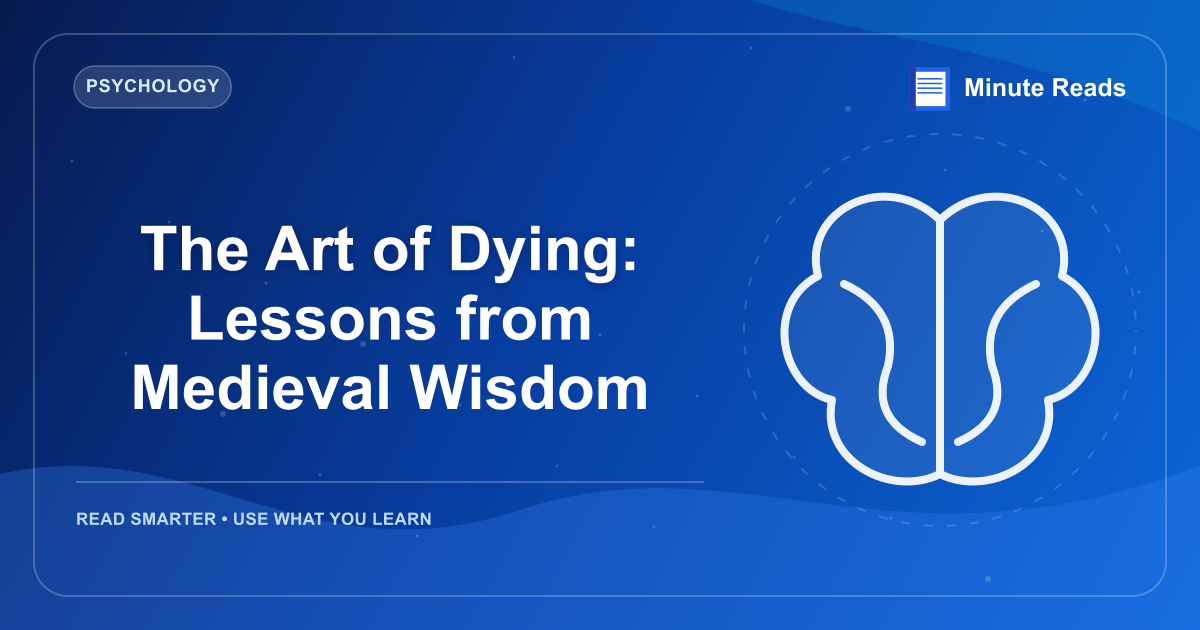 PSYCHOLOGY

Minute Reads

The Art of Dying: Lessons from Medieval Wisdom

READ SMARTER • USE WHAT YOU LEARN